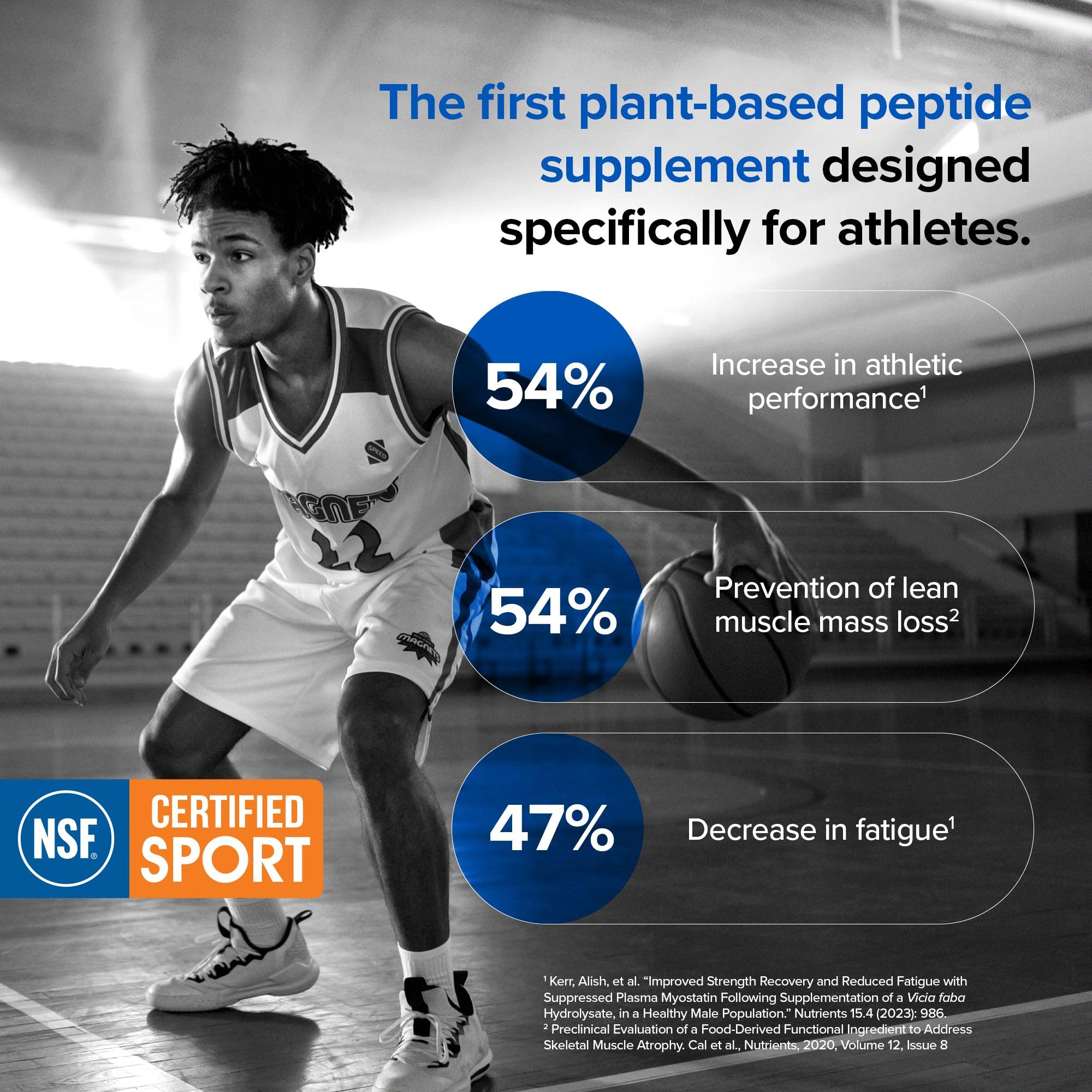 The first plant-based peptide supplement designed specifically for athletes.

54%

Increase in athletic performance$^1$

54%

Prevention of lean muscle mass loss$^2$

47%

Decrease in fatigue$^1$

NSF®

CERTIFIED SPORT

SPEED

MAGNETS

12

MAGNETS

$^1$ Kerr, Alish, et al. "Improved Strength Recovery and Reduced Fatigue with Suppressed Plasma Myostatin Following Supplementation of a Vicia faba Hydrolysate, in a Healthy Male Population." Nutrients 15.4 (2023): 986.
$^2$ Preclinical Evaluation of a Food-Derived Functional Ingredient to Address Skeletal Muscle Atrophy. Cal et al., Nutrients, 2020, Volume 12, Issue 8